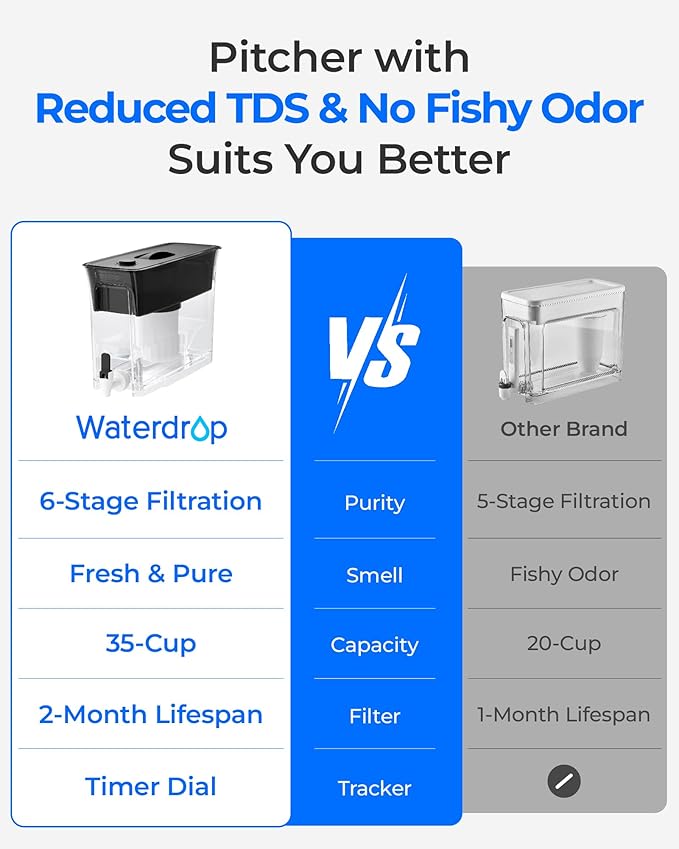 Pitcher with
Reduced TDS & No Fishy Odor
Suits You Better

| Waterdrop | VS | Other Brand |
|---|---|---|
| 6-Stage Filtration | Purity | 5-Stage Filtration |
| Fresh & Pure | Smell | Fishy Odor |
| 35-Cup | Capacity | 20-Cup |
| 2-Month Lifespan | Filter | 1-Month Lifespan |
| Timer Dial | Tracker | |